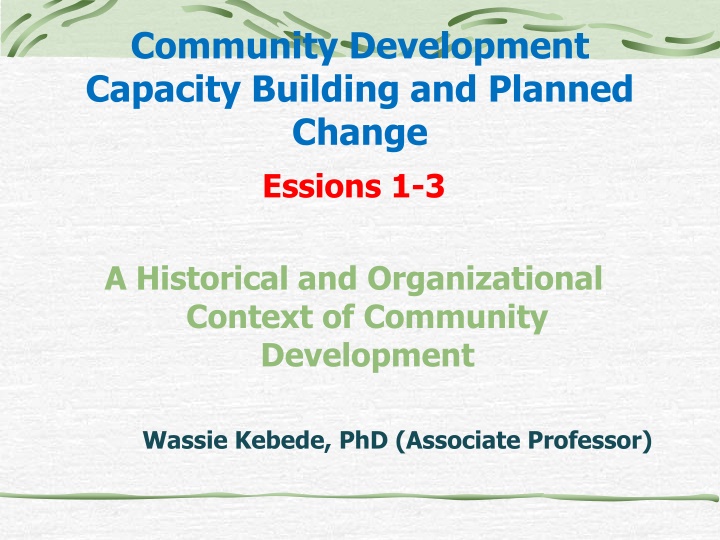 Community Development Capacity Building and Planned Change

Essions 1-3

A Historical and Organizational Context of Community Development

Wassie Kebede, PhD (Associate Professor)